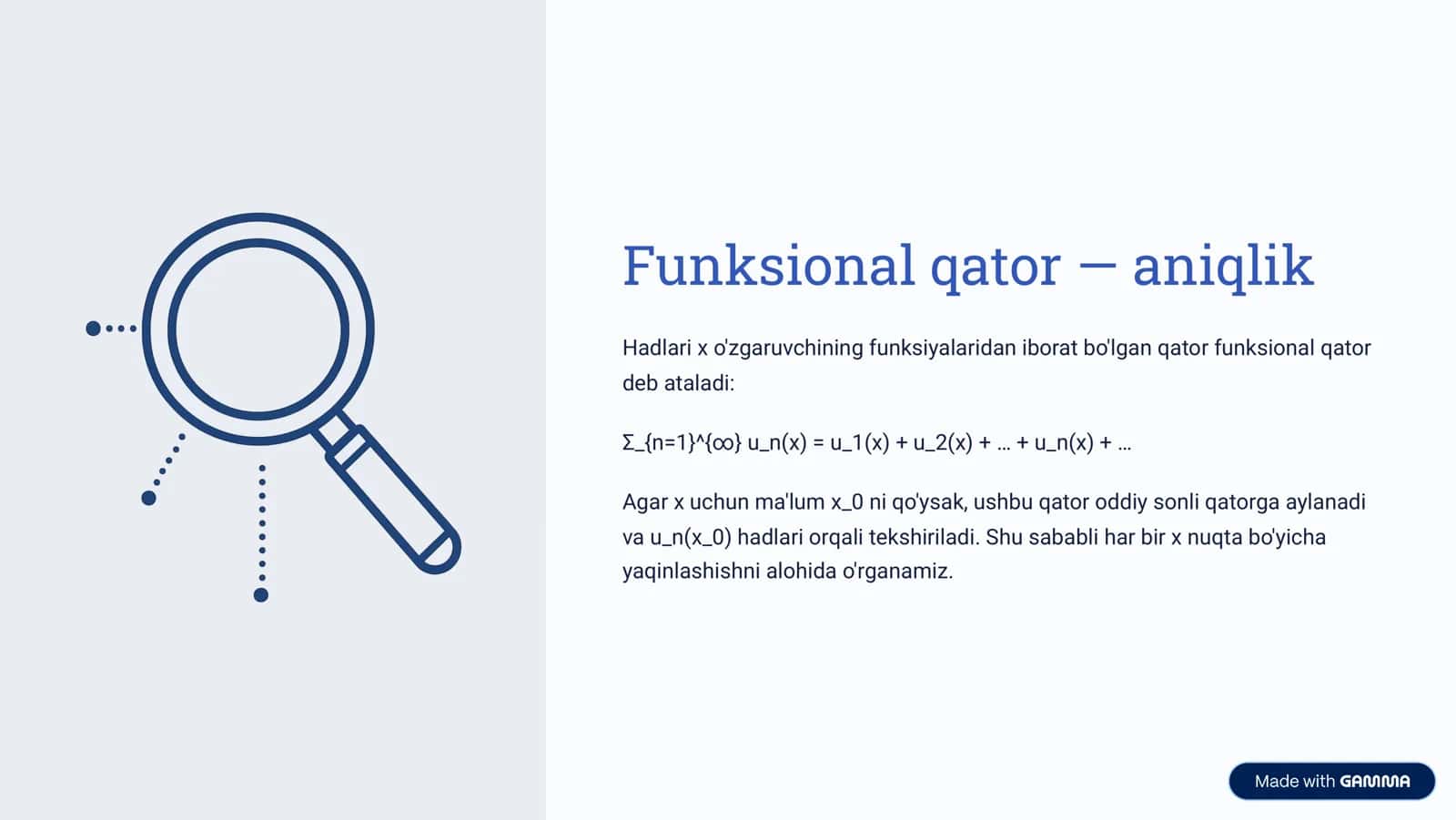 Funksional qator — aniqlik

Hadlari x o'zgaruvchining funksiyalaridan iborat bo'lgan qator funksional qator deb ataladi:

Σ_{n=1}^{∞} u_n(x) = u_1(x) + u_2(x) + … + u_n(x) + …

Agar x uchun ma'lum x_0 ni qo'ysak, ushbu qator oddiy sonli qatorga aylanadi va u_n(x_0) hadlari orqali tekshiriladi. Shu sababli har bir x nuqta bo'yicha yaqinlashishni alohida o'rganamiz.

Made with GAMMA